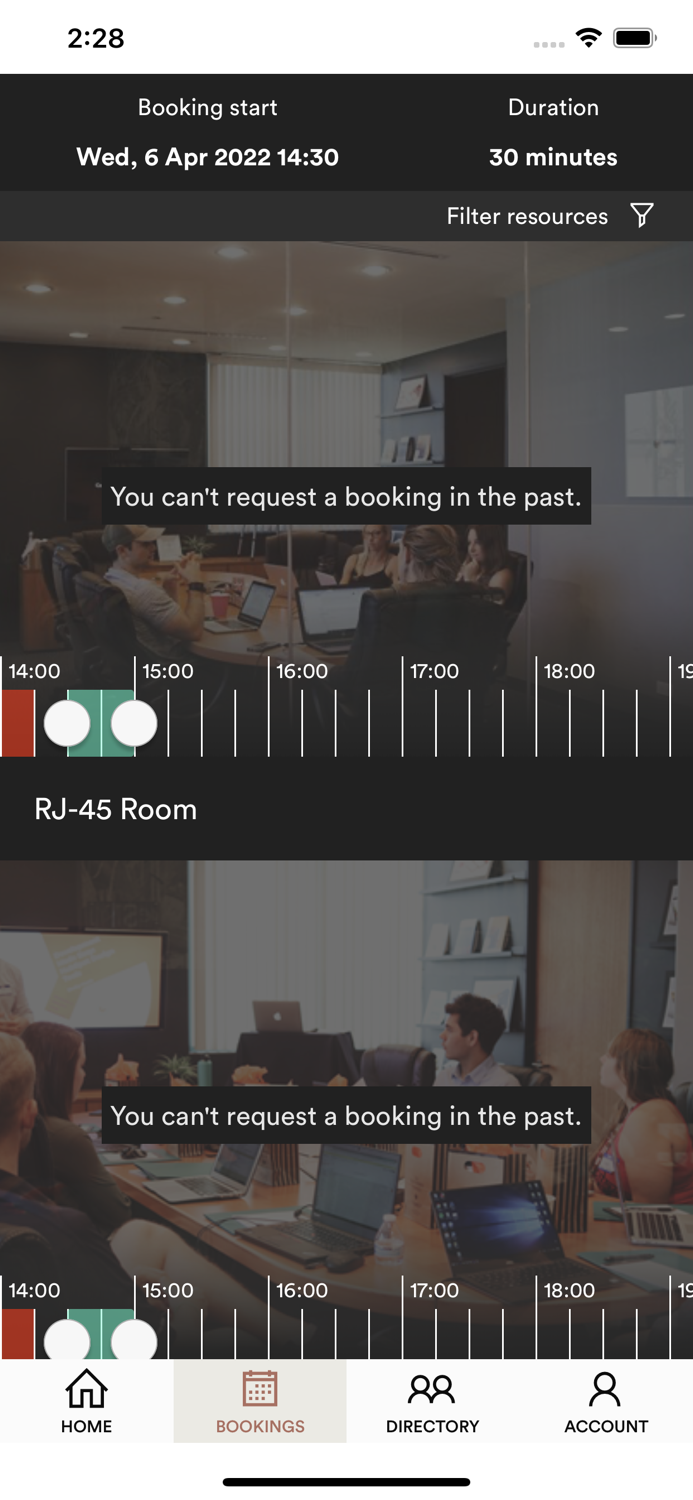 2:28

Booking start
Wed, 6 Apr 2022 14:30

Duration
30 minutes

Filter resources

You can't request a booking in the past.

14:00 15:00 16:00 17:00 18:00 19

RJ-45 Room

You can't request a booking in the past.

14:00 15:00 16:00 17:00 18:00 19

HOME
BOOKINGS
DIRECTORY
ACCOUNT